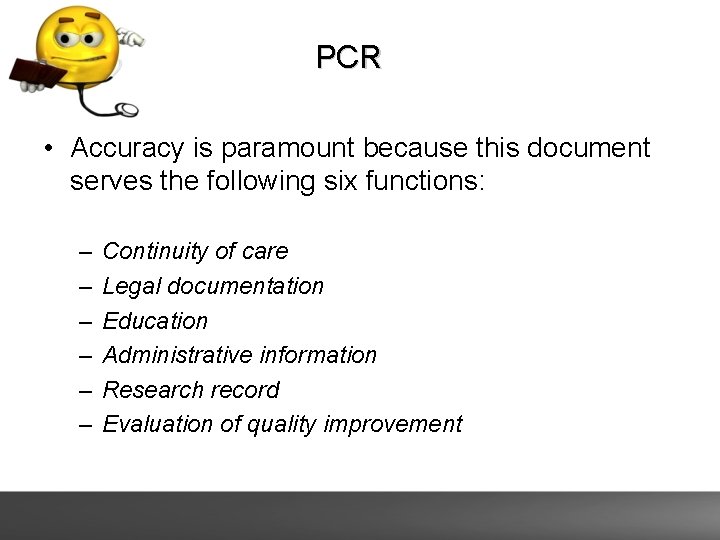 PCR

• Accuracy is paramount because this document serves the following six functions:

– Continuity of care
– Legal documentation
– Education
– Administrative information
– Research record
– Evaluation of quality improvement